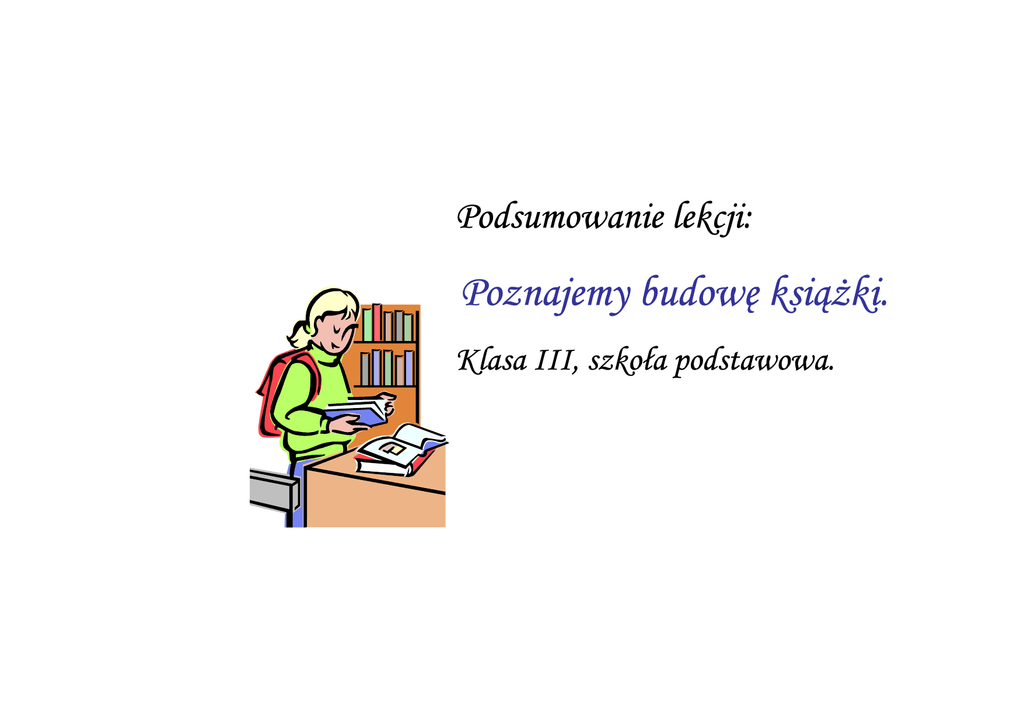 Podsumowanie lekcji:

Poznajemy budowę książki.

Klasa III, szkoła podstawowa.